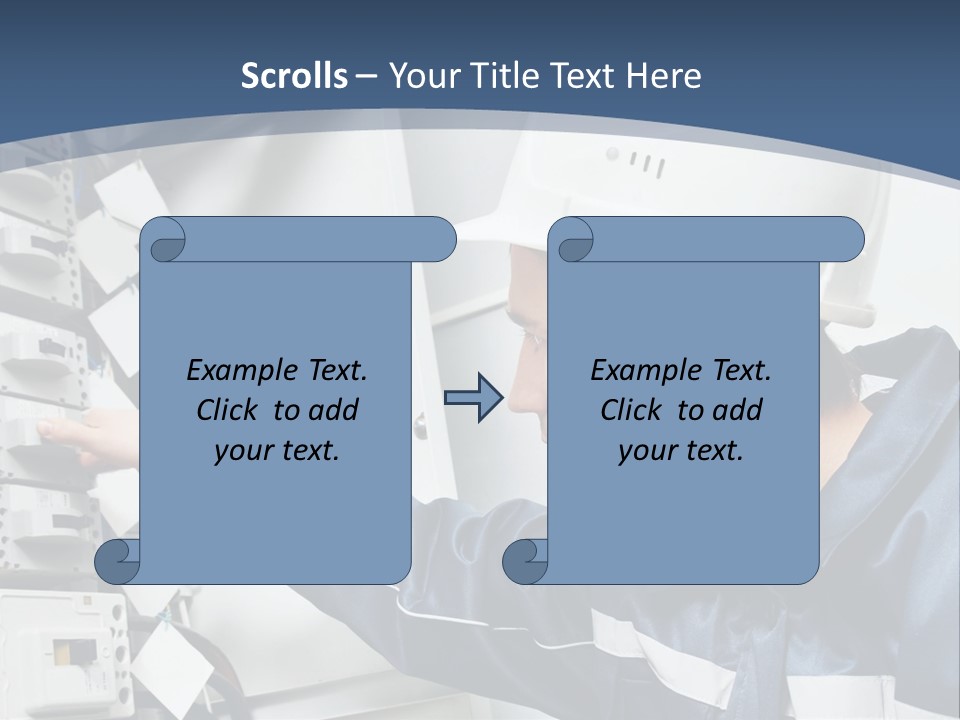 Scrolls – Your Title Text Here

Example Text. Click to add your text.

Example Text. Click to add your text.